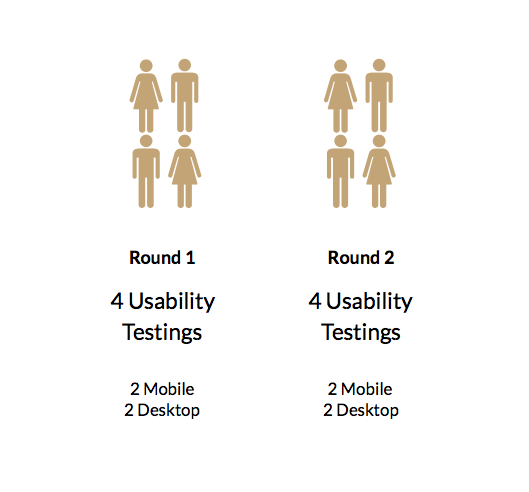 Round 1

4 Usability Testings

2 Mobile
2 Desktop

Round 2

4 Usability Testings

2 Mobile
2 Desktop